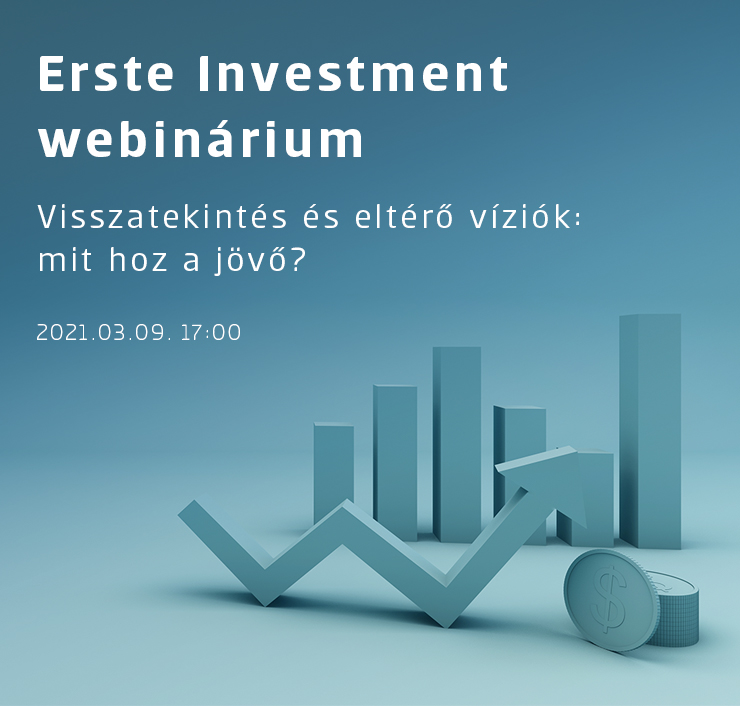 Erste Investment webinárium

Visszatekintés és eltérő víziók: mit hoz a jövő?

2021.03.09. 17:00

$